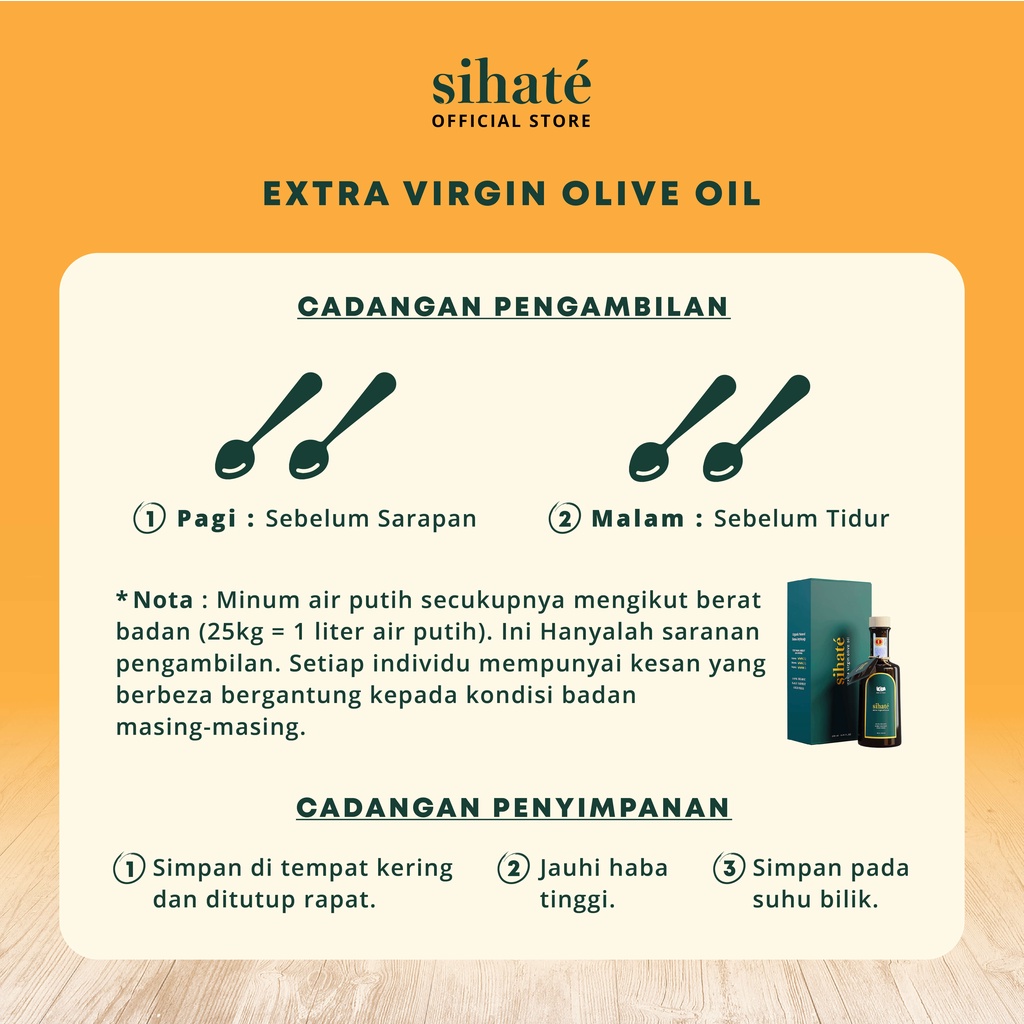 sihaté
OFFICIAL STORE

EXTRA VIRGIN OLIVE OIL

CADANGAN PENGAMBILAN

1 Pagi : Sebelum Sarapan

2 Malam : Sebelum Tidur

* Nota : Minum air putih secukupnya mengikut berat badan (25kg = 1 liter air putih). Ini Hanyalah saranan pengambilan. Setiap individu mempunyai kesan yang berbeza bergantung kepada kondisi badan masing-masing.

sihaté

CADANGAN PENYIMPANAN

1 Simpan di tempat kering dan ditutup rapat.

2 Jauhi haba tinggi.

3 Simpan pada suhu bilik.